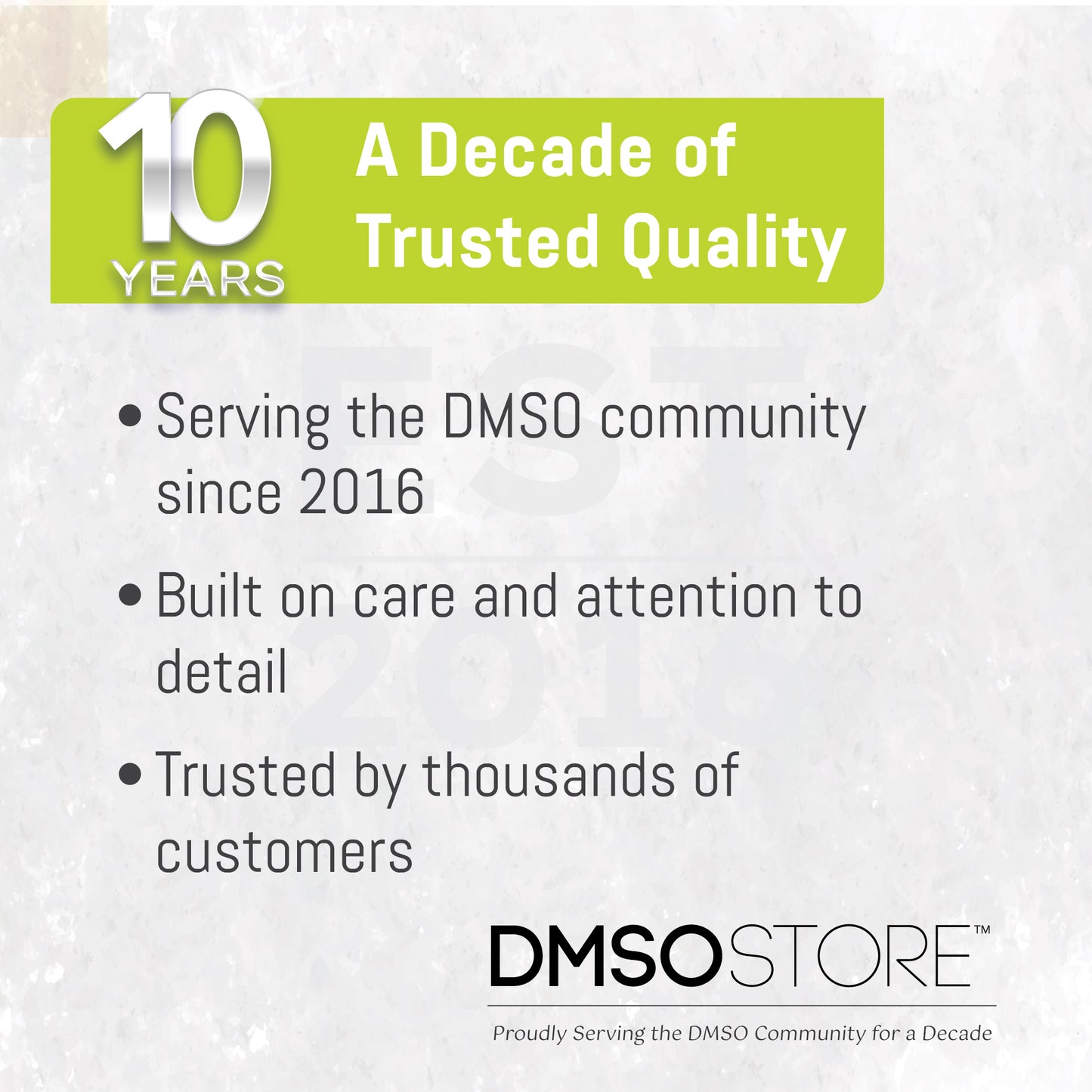 10 YEARS

A Decade of Trusted Quality

EST 2016

• Serving the DMSO community since 2016

• Built on care and attention to detail

• Trusted by thousands of customers

DMSOSTORE™

Proudly Serving the DMSO Community for a Decade